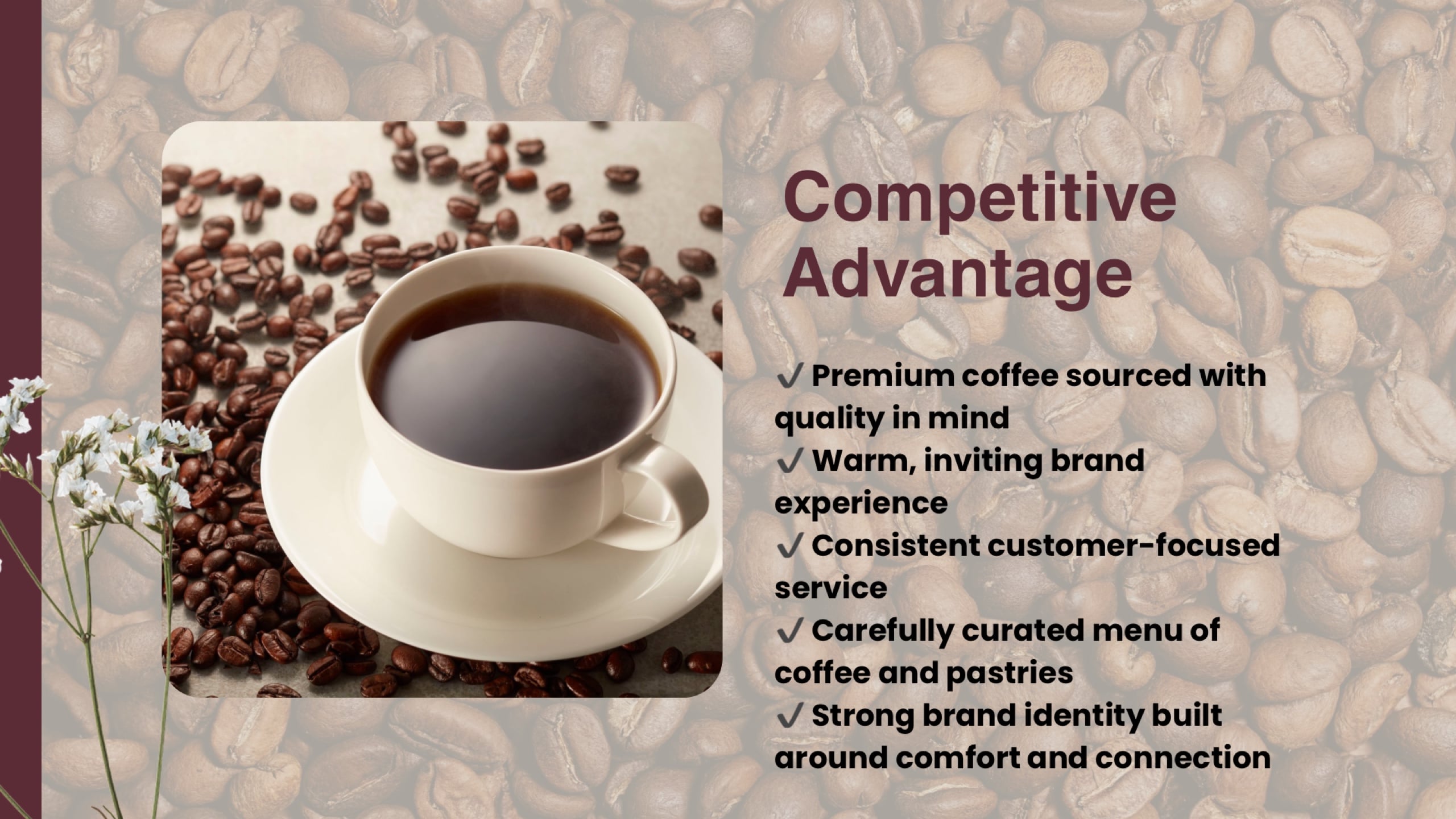 Competitive Advantage

✓ Premium coffee sourced with quality in mind
✓ Warm, inviting brand experience
✓ Consistent customer-focused service
✓ Carefully curated menu of coffee and pastries
✓ Strong brand identity built around comfort and connection